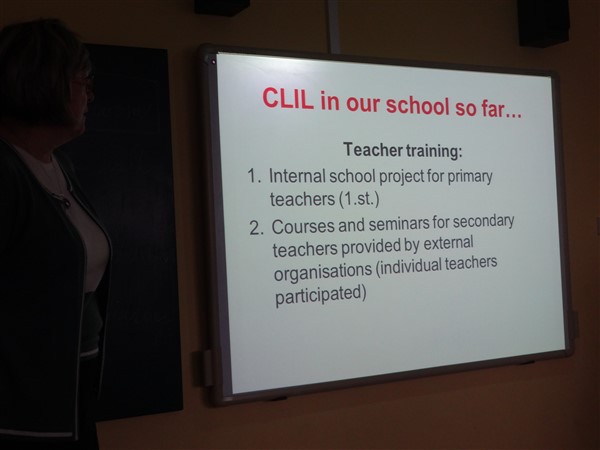 CLIL in our school so far...

Teacher training:

1. Internal school project for primary teachers (1.st.)
2. Courses and seminars for secondary teachers provided by external organisations (individual teachers participated)